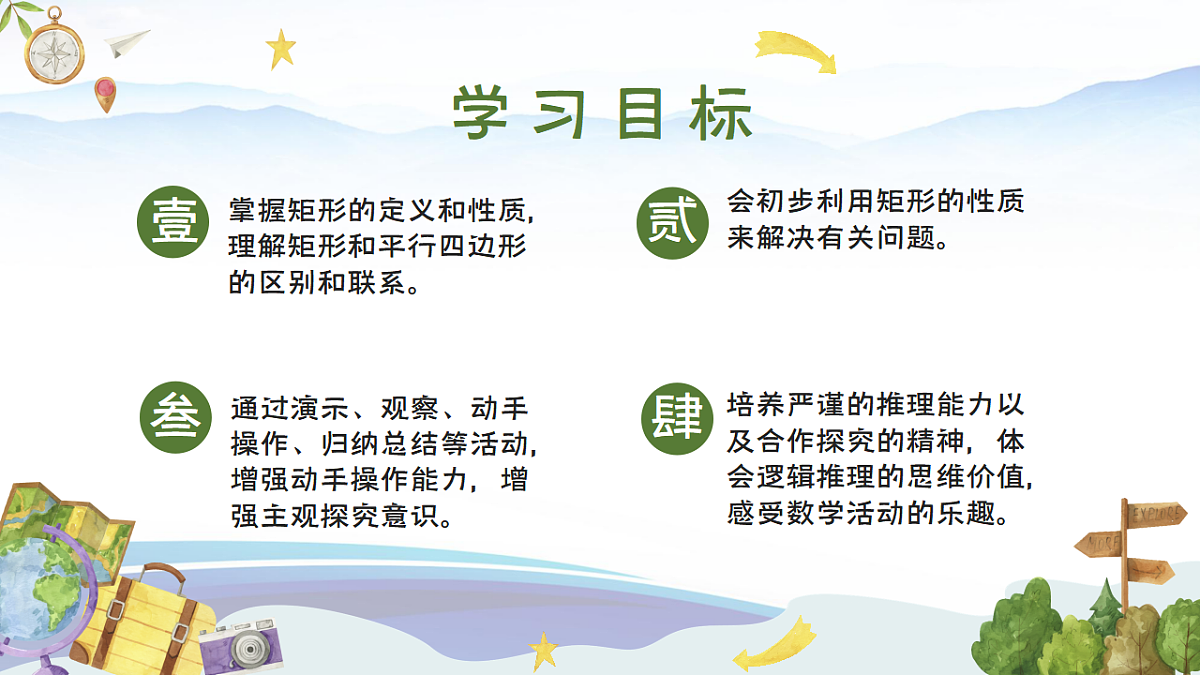 学习目标

壹 掌握矩形的定义和性质，理解矩形和平行四边形的区别和联系。

贰 会初步利用矩形的性质来解决有关问题。

叁 通过演示、观察、动手操作、归纳总结等活动，增强动手操作能力，增强主观探究意识。

肆 培养严谨的推理能力以及合作探究的精神，体会逻辑推理的思维价值，感受数学活动的乐趣。

EXPLORE
MORE